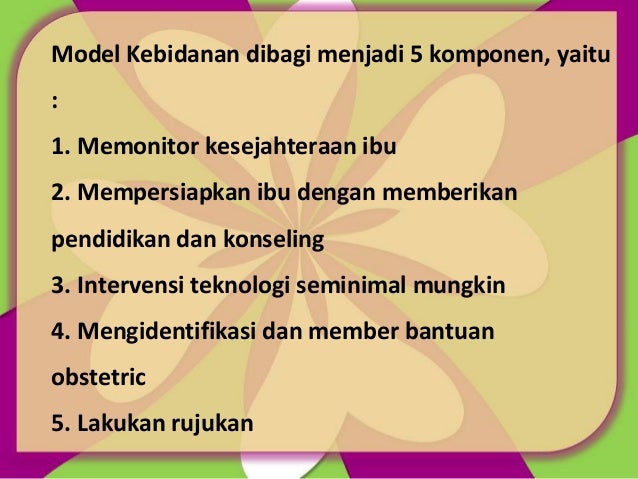 Model Kebidanan dibagi menjadi 5 komponen, yaitu :

1. Memonitor kesejahteraan ibu

2. Mempersiapkan ibu dengan memberikan pendidikan dan konseling

3. Intervensi teknologi seminimal mungkin

4. Mengidentifikasi dan member bantuan obstetric

5. Lakukan rujukan